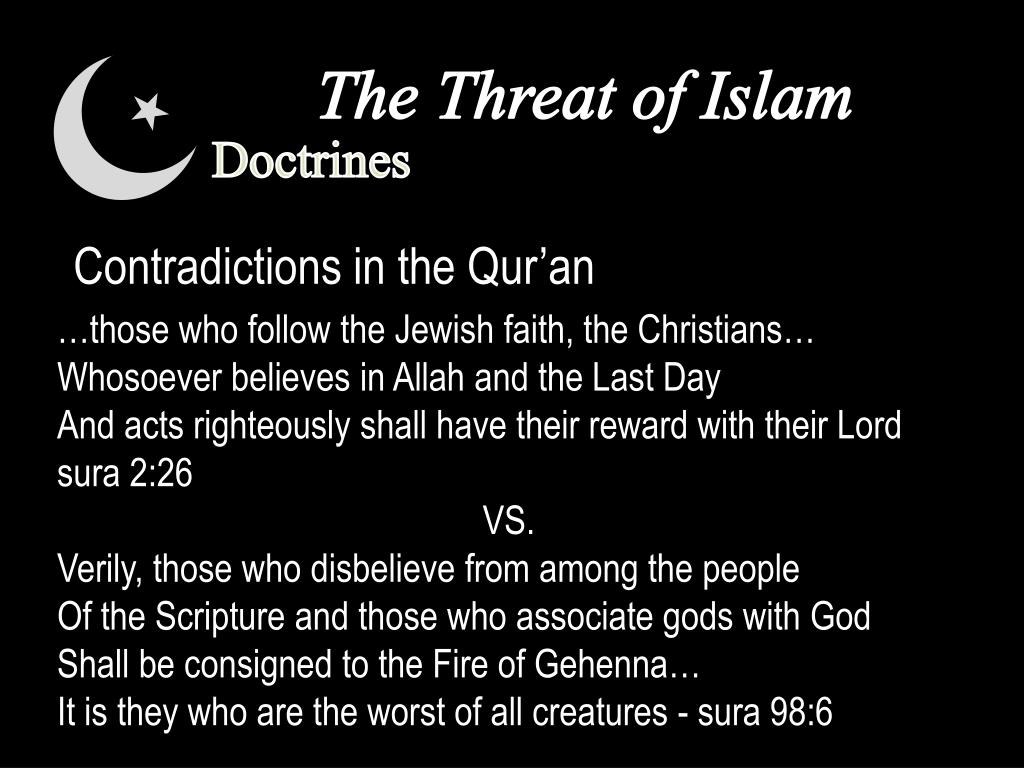 The Threat of Islam
Doctrines

Contradictions in the Qur’an

…those who follow the Jewish faith, the Christians…
Whosoever believes in Allah and the Last Day
And acts righteously shall have their reward with their Lord
sura 2:26

VS.

Verily, those who disbelieve from among the people
Of the Scripture and those who associate gods with God
Shall be consigned to the Fire of Gehenna…
It is they who are the worst of all creatures - sura 98:6